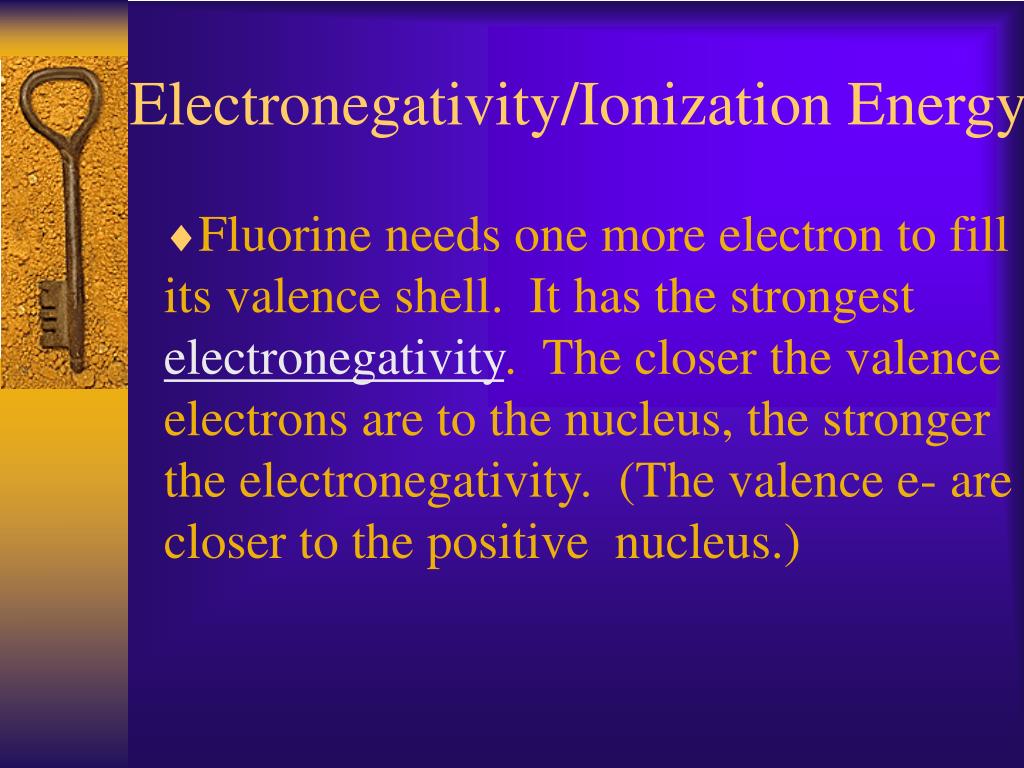 Electronegativity/Ionization Energy

♦Fluorine needs one more electron to fill its valence shell. It has the strongest electronegativity. The closer the valence electrons are to the nucleus, the stronger the electronegativity. (The valence e- are closer to the positive nucleus.)